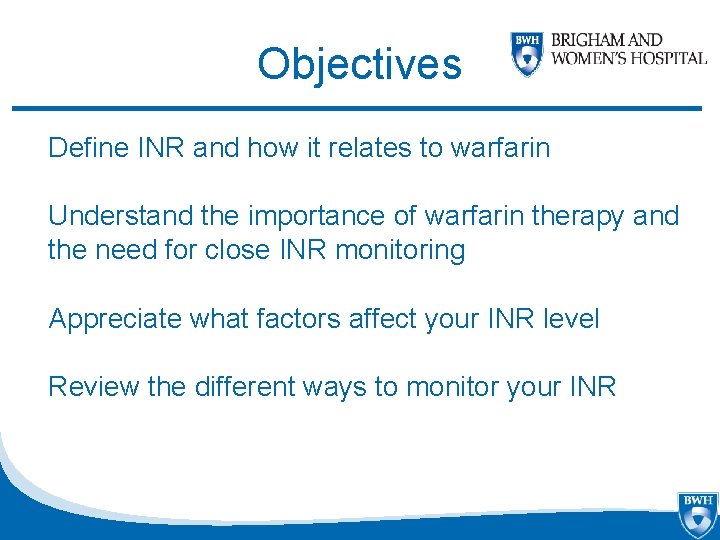 Objectives

BWH BRIGHAM AND WOMEN'S HOSPITAL

Define INR and how it relates to warfarin

Understand the importance of warfarin therapy and the need for close INR monitoring

Appreciate what factors affect your INR level

Review the different ways to monitor your INR

BWH